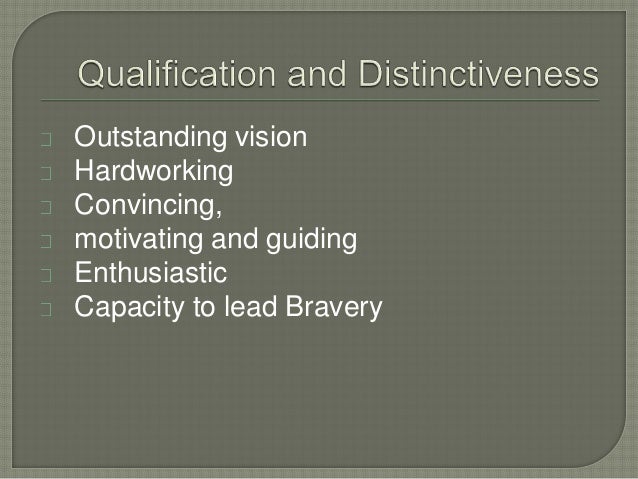 Qualification and Distinctiveness

Outstanding vision
Hardworking
Convincing,
motivating and guiding
Enthusiastic
Capacity to lead Bravery